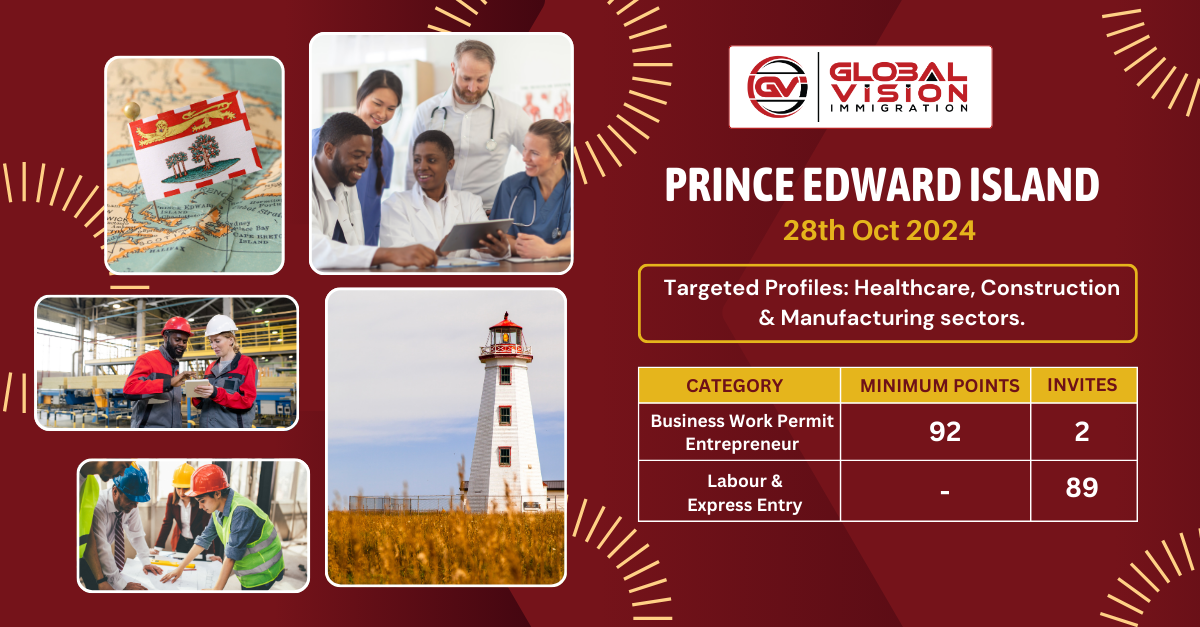 GVI GLOBAL VISION IMMIGRATION

PRINCE EDWARD ISLAND

28th Oct 2024

Targeted Profiles: Healthcare, Construction & Manufacturing sectors.

| CATEGORY | MINIMUM POINTS | INVITES |
|---|---|---|
| Business Work Permit Entrepreneur | 92 | 2 |
| Labour & Express Entry | - | 89 |